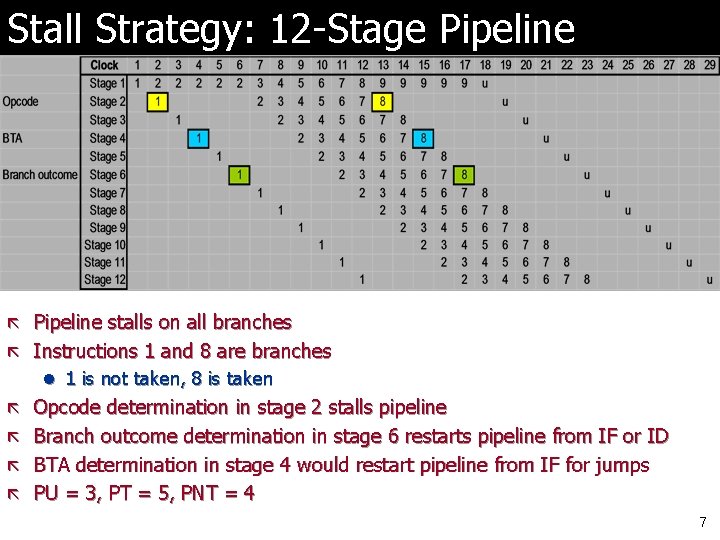 Stall Strategy: 12-Stage Pipeline

| | Clock | 1 | 2 | 3 | 4 | 5 | 6 | 7 | 8 | 9 | 10 | 11 | 12 | 13 | 14 | 15 | 16 | 17 | 18 | 19 | 20 | 21 | 22 | 23 | 24 | 25 | 26 | 27 | 28 | 29 |
|---|---|---|---|---|---|---|---|---|---|---|---|---|---|---|---|---|---|---|---|---|---|---|---|---|---|---|---|---|---|---|
| | Stage 1 | 1 | 2 | 2 | 2 | 2 | 2 | 3 | 4 | 5 | 6 | 7 | 8 | 9 | 9 | 9 | 9 | 9 | u | | | | | | | | | | | |
| Opcode | Stage 2 | | 1 | | | | | 2 | 3 | 4 | 5 | 6 | 7 | 8 | | | | | | u | | | | | | | | | | |
| | Stage 3 | | | 1 | | | | | 2 | 3 | 4 | 5 | 6 | 7 | 8 | | | | | | u | | | | | | | | | |
| BTA | Stage 4 | | | | 1 | | | | | 2 | 3 | 4 | 5 | 6 | 7 | 8 | | | | | | u | | | | | | | | |
| | Stage 5 | | | | | 1 | | | | | 2 | 3 | 4 | 5 | 6 | 7 | 8 | | | | | | u | | | | | | | |
| Branch outcome | Stage 6 | | | | | | 1 | | | | | 2 | 3 | 4 | 5 | 6 | 7 | 8 | | | | | | u | | | | | | |
| | Stage 7 | | | | | | | 1 | | | | | 2 | 3 | 4 | 5 | 6 | 7 | 8 | | | | | | u | | | | | |
| | Stage 8 | | | | | | | | 1 | | | | | 2 | 3 | 4 | 5 | 6 | 7 | 8 | | | | | | u | | | | |
| | Stage 9 | | | | | | | | | 1 | | | | | 2 | 3 | 4 | 5 | 6 | 7 | 8 | | | | | | u | | | |
| | Stage 10 | | | | | | | | | | 1 | | | | | 2 | 3 | 4 | 5 | 6 | 7 | 8 | | | | | | u | | |
| | Stage 11 | | | | | | | | | | | 1 | | | | | 2 | 3 | 4 | 5 | 6 | 7 | 8 | | | | | | u | |
| | Stage 12 | | | | | | | | | | | | 1 | | | | | 2 | 3 | 4 | 5 | 6 | 7 | 8 | | | | | | u |

Pipeline stalls on all branches
Instructions 1 and 8 are branches
1 is not taken, 8 is taken
Opcode determination in stage 2 stalls pipeline
Branch outcome determination in stage 6 restarts pipeline from IF or ID
BTA determination in stage 4 would restart pipeline from IF for jumps
PU = 3, PT = 5, PNT = 4

7